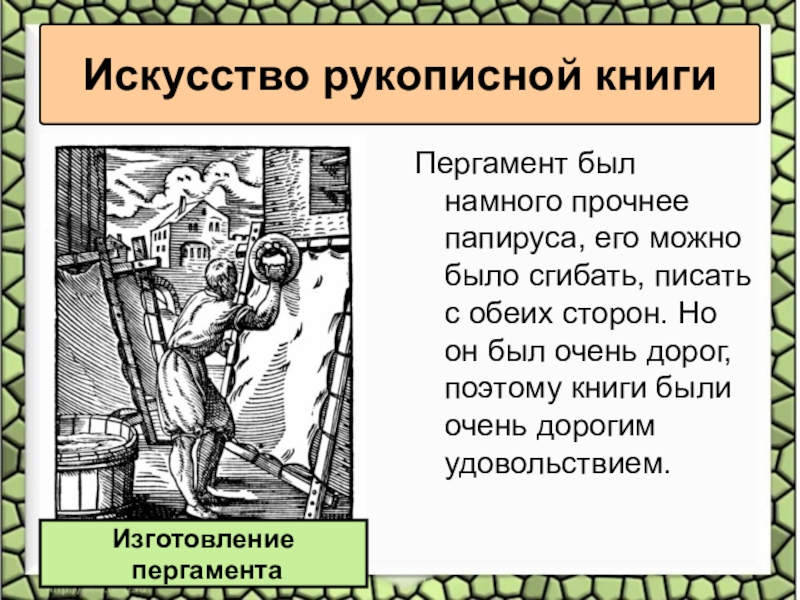 Искусство рукописной книги

Пергамент был намного прочнее папируса, его можно было сгибать, писать с обеих сторон. Но он был очень дорог, поэтому книги были очень дорогим удовольствием.

Изготовление пергамента